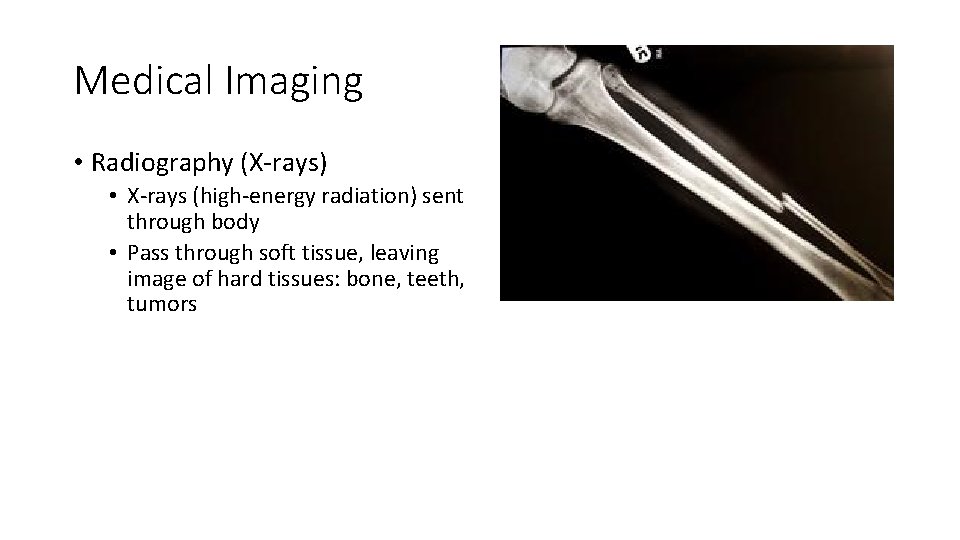 Medical Imaging

• Radiography (X-rays)
  • X-rays (high-energy radiation) sent through body
  • Pass through soft tissue, leaving image of hard tissues: bone, teeth, tumors